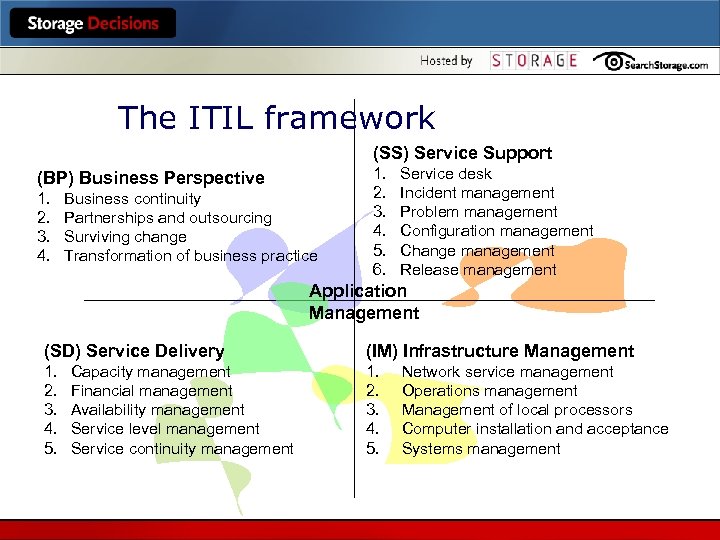 Storage Decisions

Hosted by STORAGE SearchStorage.com

The ITIL framework

(BP) Business Perspective
1. Business continuity
2. Partnerships and outsourcing
3. Surviving change
4. Transformation of business practice

(SS) Service Support
1. Service desk
2. Incident management
3. Problem management
4. Configuration management
5. Change management
6. Release management

Application Management

(SD) Service Delivery
1. Capacity management
2. Financial management
3. Availability management
4. Service level management
5. Service continuity management

(IM) Infrastructure Management
1. Network service management
2. Operations management
3. Management of local processors
4. Computer installation and acceptance
5. Systems management